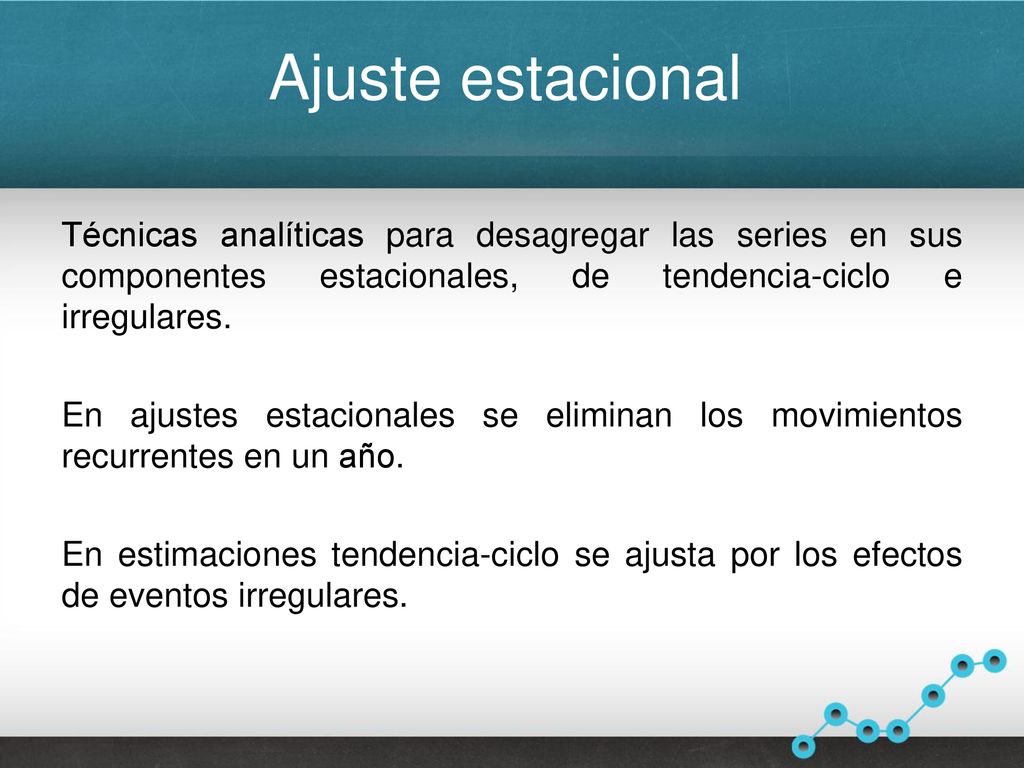 Ajuste estacional

Técnicas analíticas para desagregar las series en sus componentes estacionales, de tendencia-ciclo e irregulares.

En ajustes estacionales se eliminan los movimientos recurrentes en un año.

En estimaciones tendencia-ciclo se ajusta por los efectos de eventos irregulares.